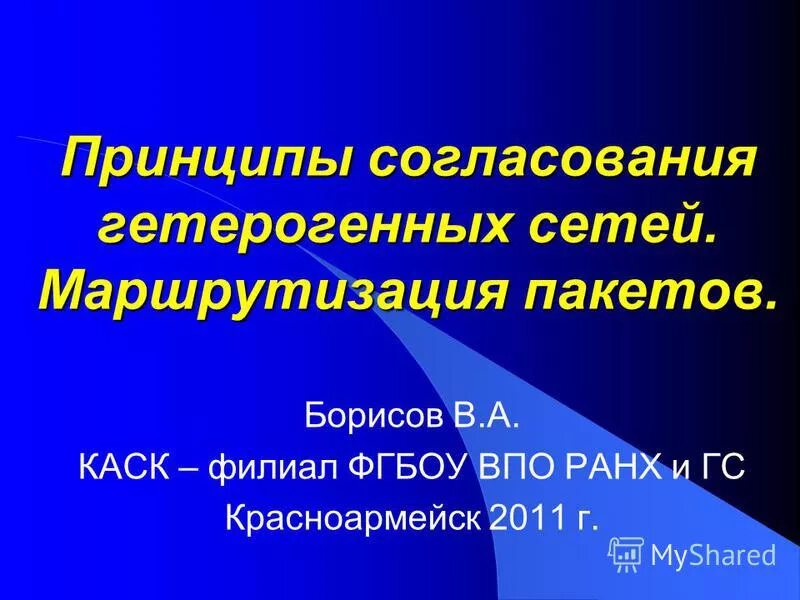 Принципы согласования гетерогенных сетей. Маршрутизация пакетов.

Борисов В.А.
КАСК – филиал ФГБОУ ВПО РАНХ и ГС
Красноармейск 2011 г.

MyShared